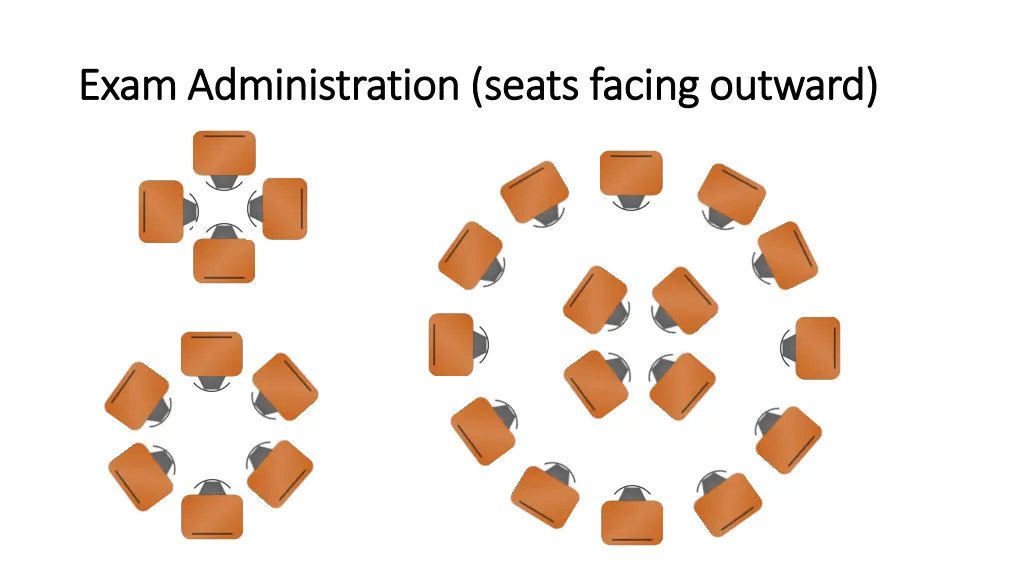 Exam Administration (seats facing outward)